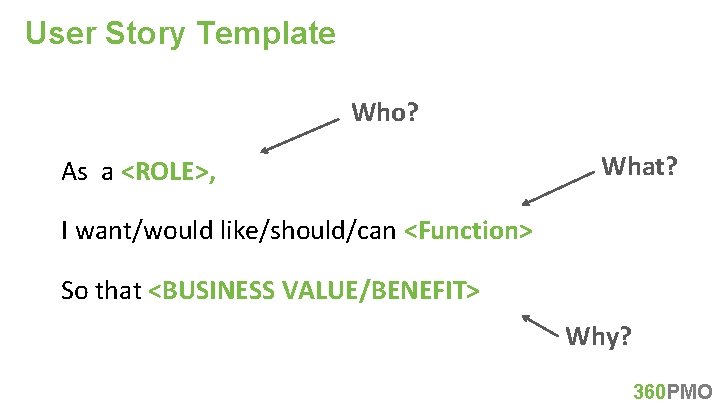 User Story Template

Who?

As a <ROLE>,

What?

I want/would like/should/can <Function>

So that <BUSINESS VALUE/BENEFIT>

Why?

360PMO